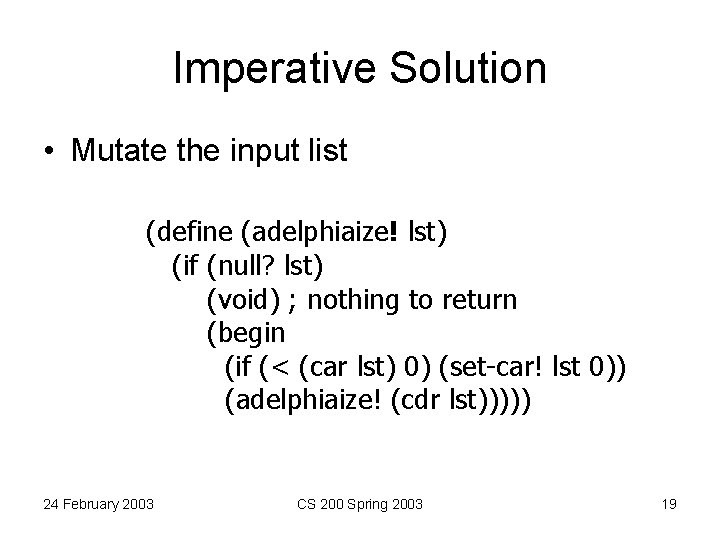 Imperative Solution

• Mutate the input list

(define (adelphiaize! lst)
  (if (null? lst)
    (void) ; nothing to return
    (begin
      (if (< (car lst) 0) (set-car! lst 0))
      (adelphiaize! (cdr lst)))))

24 February 2003

CS 200 Spring 2003

19